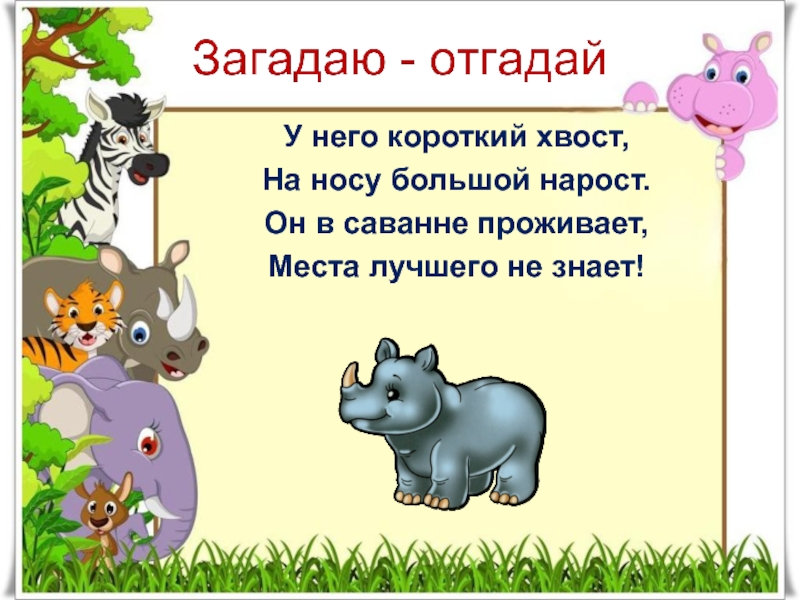 Загадаю - отгадай

У него короткий хвост,
На носу большой нарост.
Он в саванне проживает,
Места лучшего не знает!